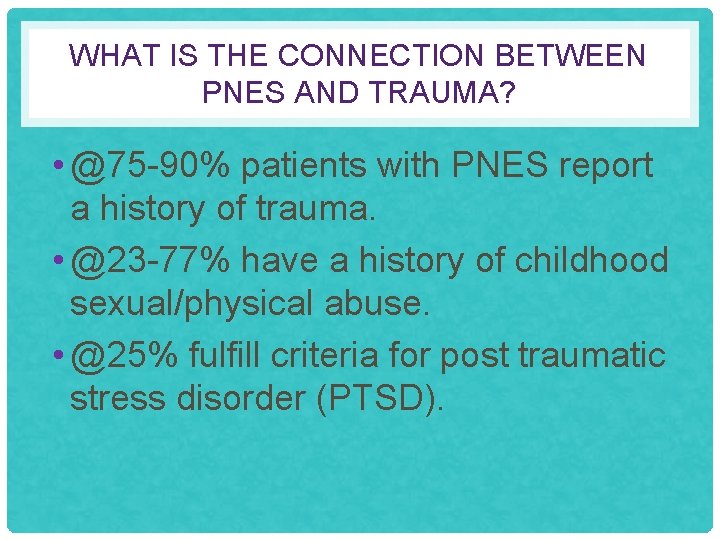 WHAT IS THE CONNECTION BETWEEN PNES AND TRAUMA?

• @75-90% patients with PNES report a history of trauma.

• @23-77% have a history of childhood sexual/physical abuse.

• @25% fulfill criteria for post traumatic stress disorder (PTSD).